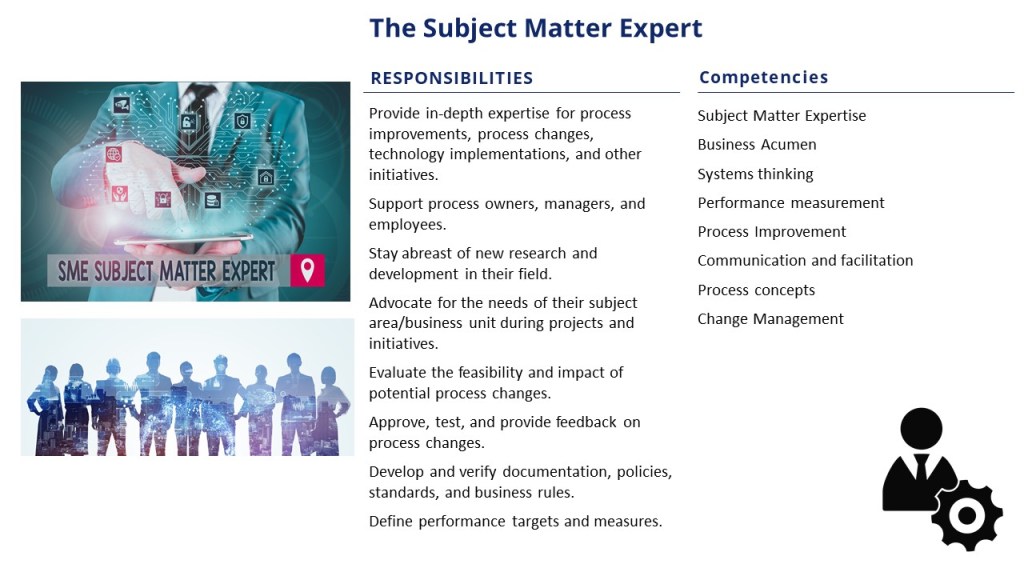 The Subject Matter Expert

SME SUBJECT MATTER EXPERT

RESPONSIBILITIES

Provide in-depth expertise for process improvements, process changes, technology implementations, and other initiatives.

Support process owners, managers, and employees.

Stay abreast of new research and development in their field.

Advocate for the needs of their subject area/business unit during projects and initiatives.

Evaluate the feasibility and impact of potential process changes.

Approve, test, and provide feedback on process changes.

Develop and verify documentation, policies, standards, and business rules.

Define performance targets and measures.

Competencies

Subject Matter Expertise

Business Acumen

Systems thinking

Performance measurement

Process Improvement

Communication and facilitation

Process concepts

Change Management